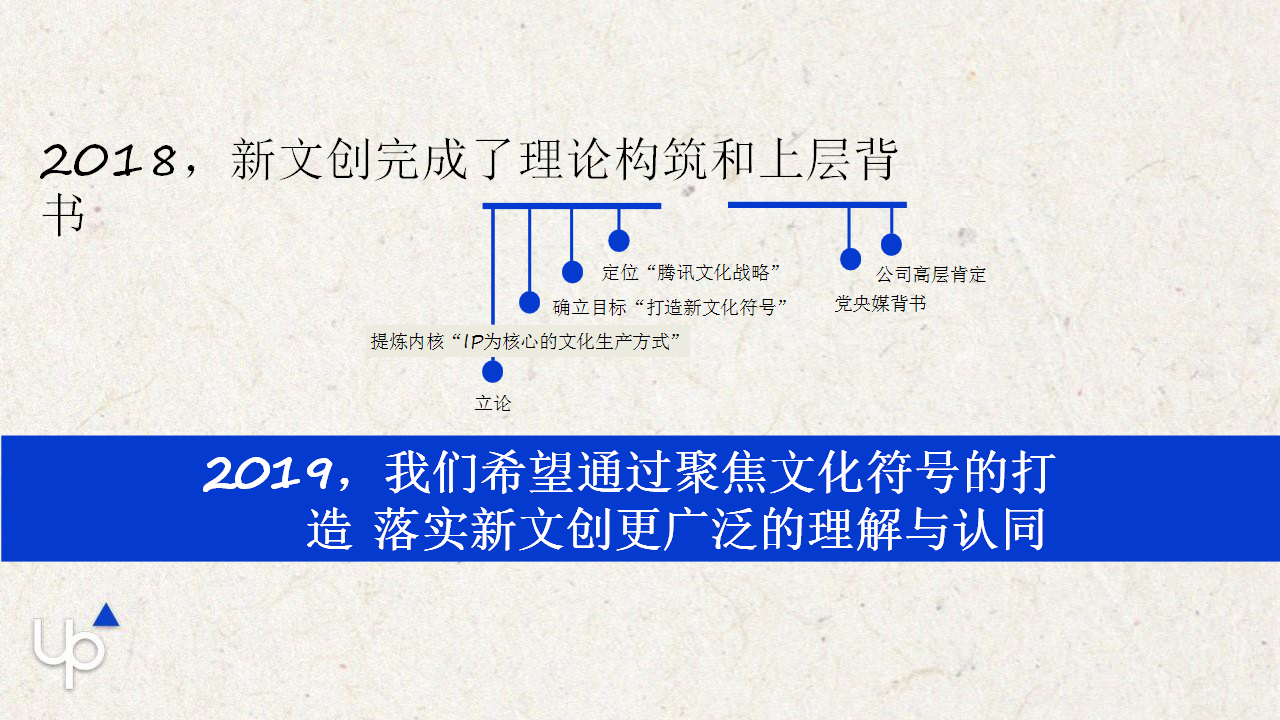 2018，新文创完成了理论构筑和上层背书

定位“腾讯文化战略”

确立目标“打造新文化符号”

提炼内核“IP为核心的文化生产方式”

立论

公司高层肯定

党央媒背书

2019，我们希望通过聚焦文化符号的打造 落实新文创更广泛的理解与认同

up